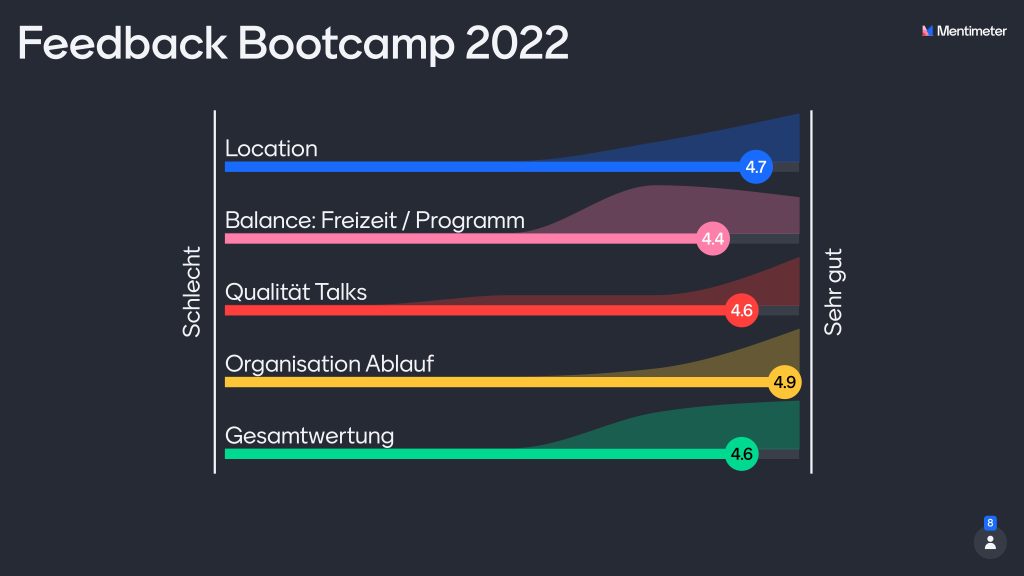 Feedback Bootcamp 2022

Mentimeter

Schlecht

Location
4.7

Balance: Freizeit / Programm
4.4

Qualität Talks
4.6

Organisation Ablauf
4.9

Gesamtwertung
4.6

Sehr gut

8